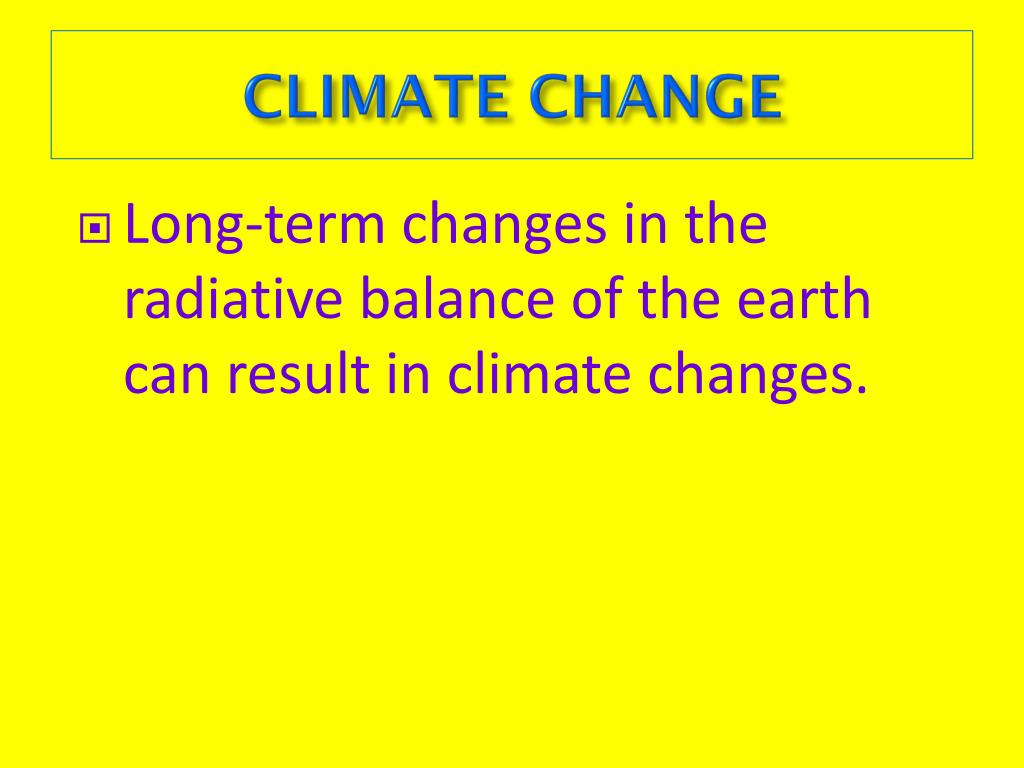 CLIMATE CHANGE

Long-term changes in the radiative balance of the earth can result in climate changes.